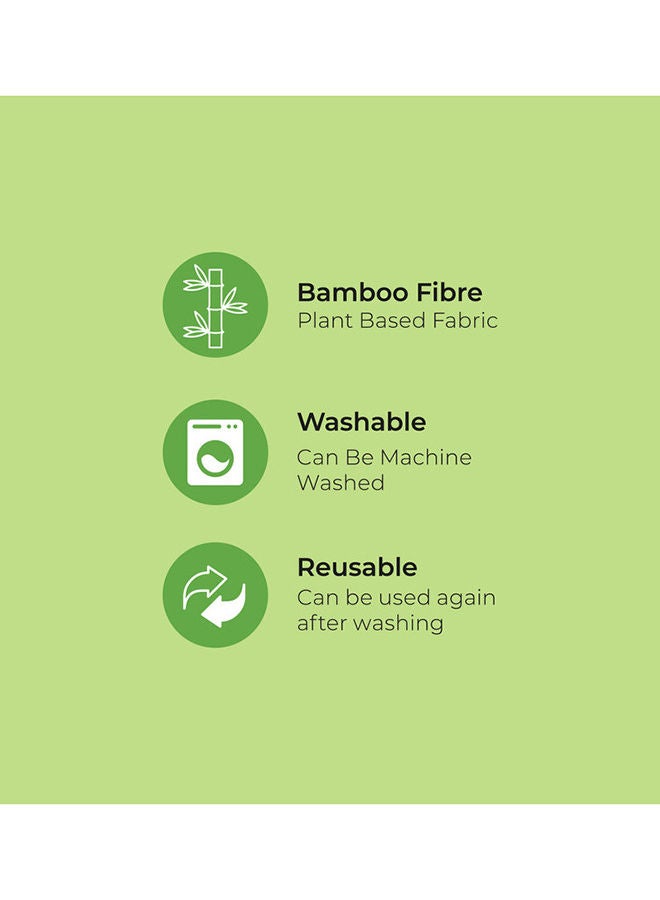 Bamboo Fibre
Plant Based Fabric

Washable
Can Be Machine Washed

Reusable
Can be used again after washing